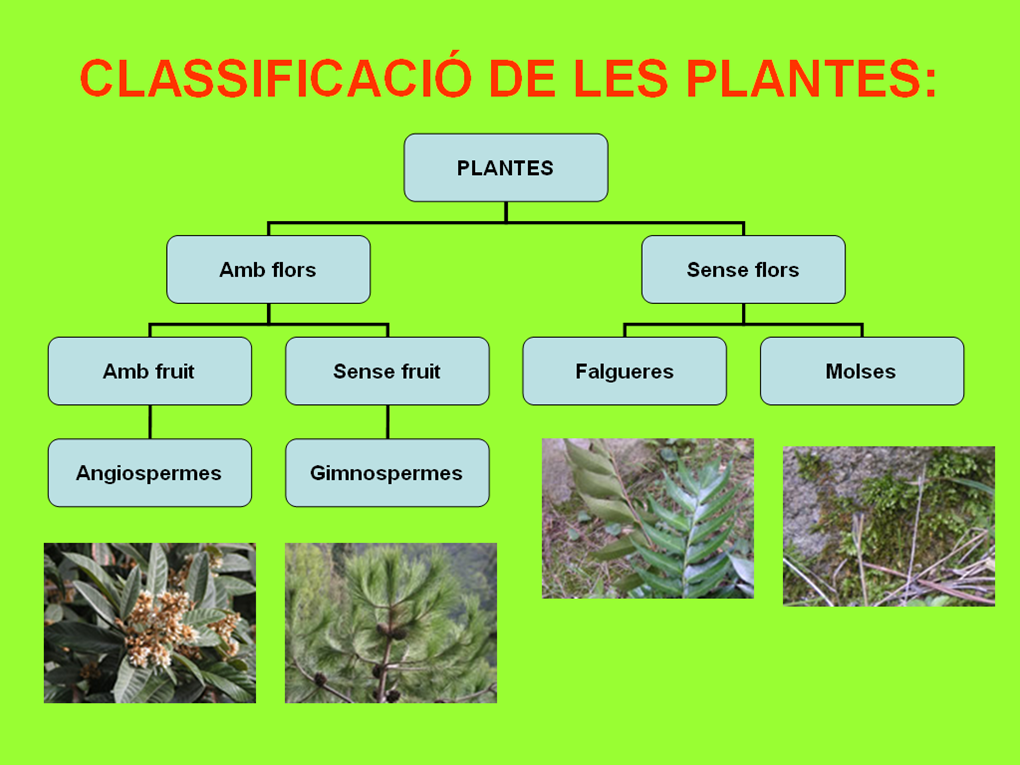 CLASSIFICACIÓ DE LES PLANTES:

PLANTES

Amb flors

Sense flors

Amb fruit

Sense fruit

Falgueres

Molses

Angiospermes

Gimnospermes